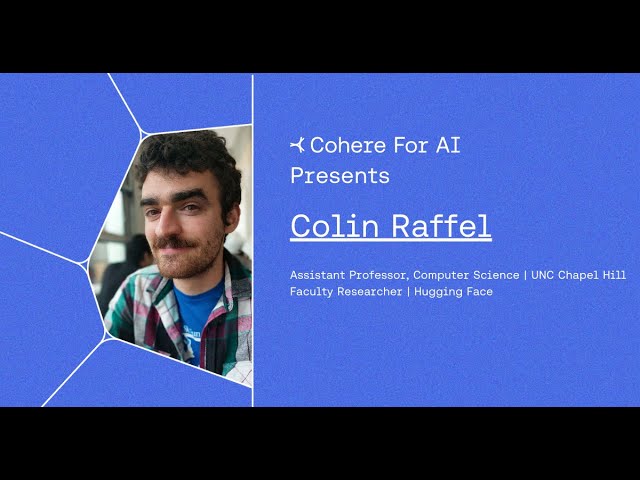 Cohere For AI
Presents

Colin Raffel

Assistant Professor, Computer Science | UNC Chapel Hill
Faculty Researcher | Hugging Face